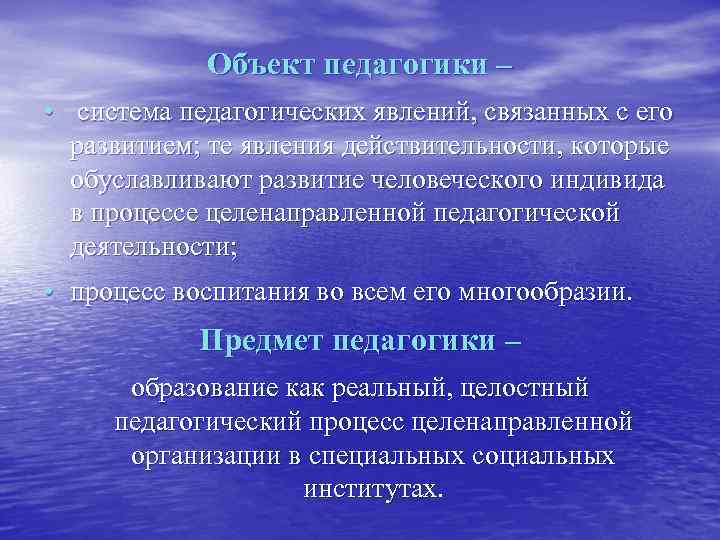 Объект педагогики –

• система педагогических явлений, связанных с его развитием; те явления действительности, которые обуславливают развитие человеческого индивида в процессе целенаправленной педагогической деятельности;

• процесс воспитания во всем его многообразии.

Предмет педагогики –

образование как реальный, целостный педагогический процесс целенаправленной организации в специальных социальных институтах.